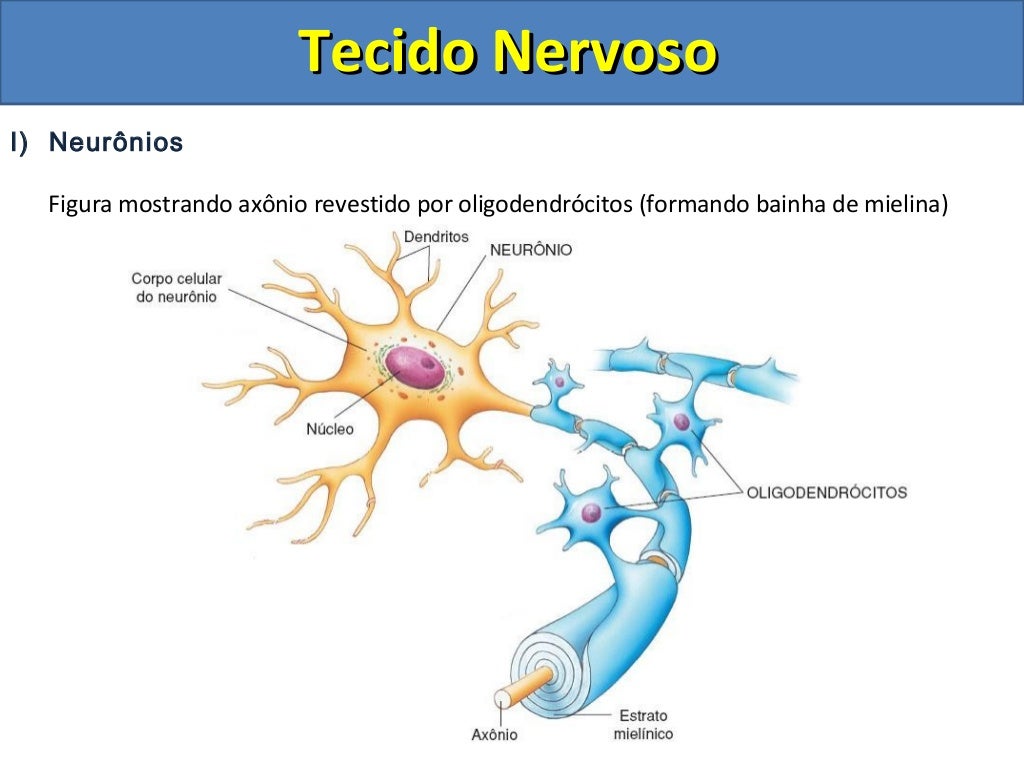 Tecido Nervoso

I) Neurônios

Figura mostrando axônio revestido por oligodendrócitos (formando bainha de mielina)

Dendritos
NEURÔNIO
Corpo celular do neurônio
Núcleo
OLIGODENDRÓCITOS
Axônio
Estrato mielínico